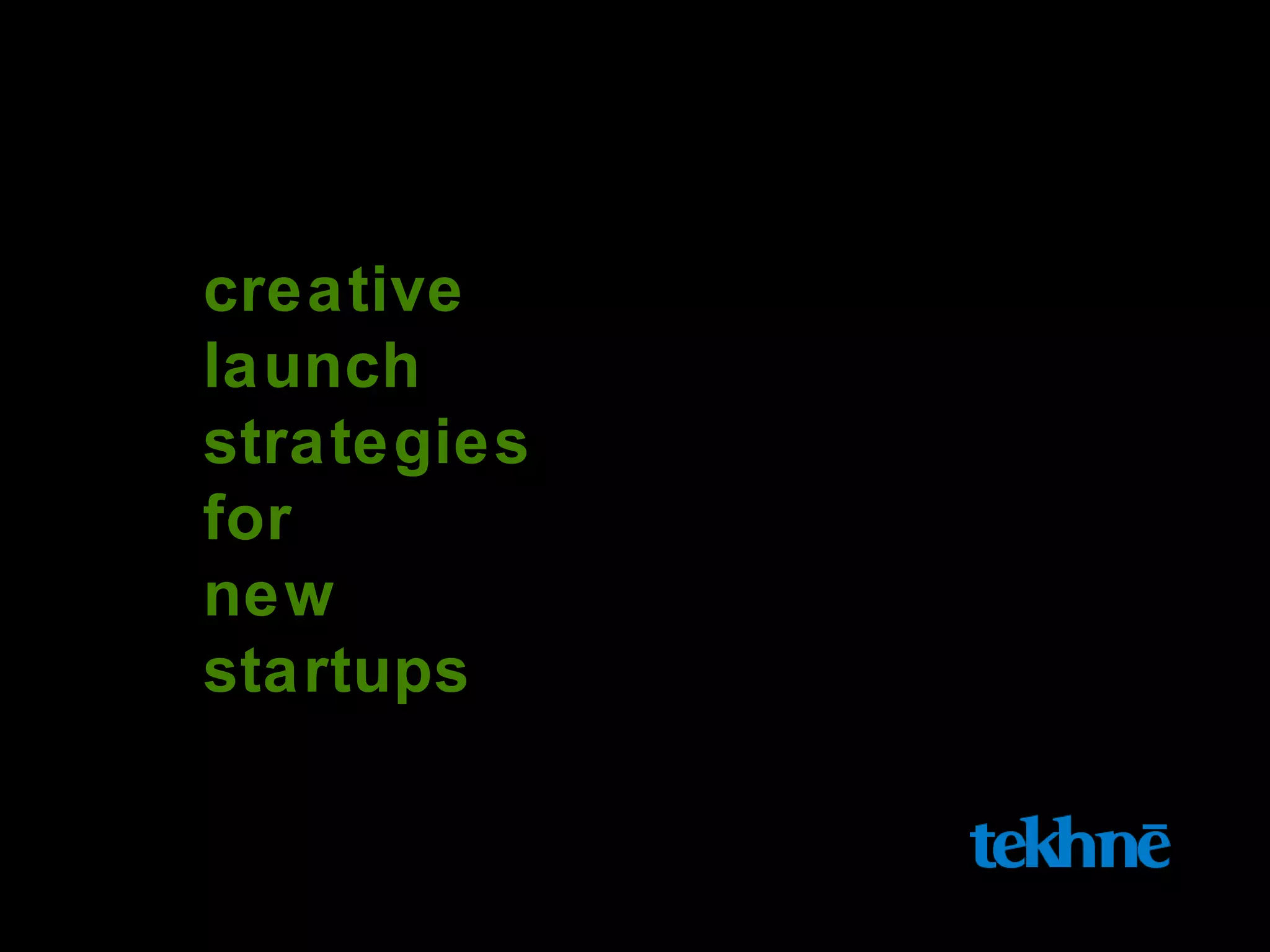 creative
launch
strategies
for
new
startups

tekhnē